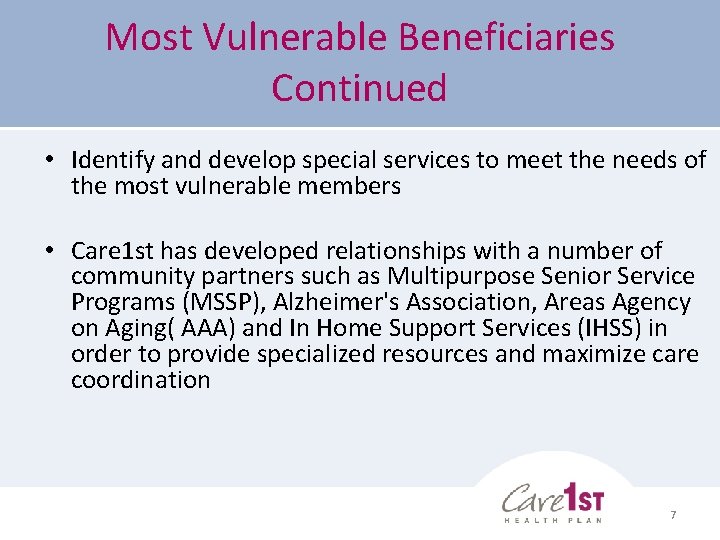 Most Vulnerable Beneficiaries Continued

• Identify and develop special services to meet the needs of the most vulnerable members

• Care1st has developed relationships with a number of community partners such as Multipurpose Senior Service Programs (MSSP), Alzheimer's Association, Areas Agency on Aging( AAA) and In Home Support Services (IHSS) in order to provide specialized resources and maximize care coordination

Care1ST
HEALTH PLAN

7